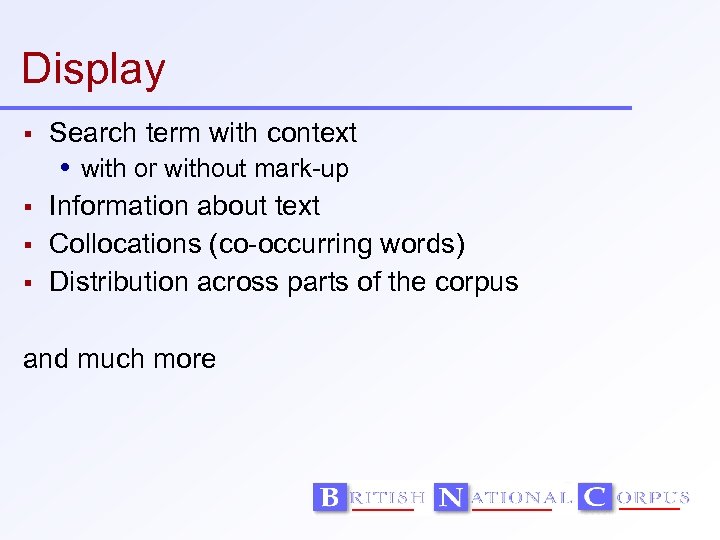 Display

- Search term with context
    - with or without mark-up
- Information about text
- Collocations (co-occurring words)
- Distribution across parts of the corpus

and much more

BRITISH NATIONAL CORPUS